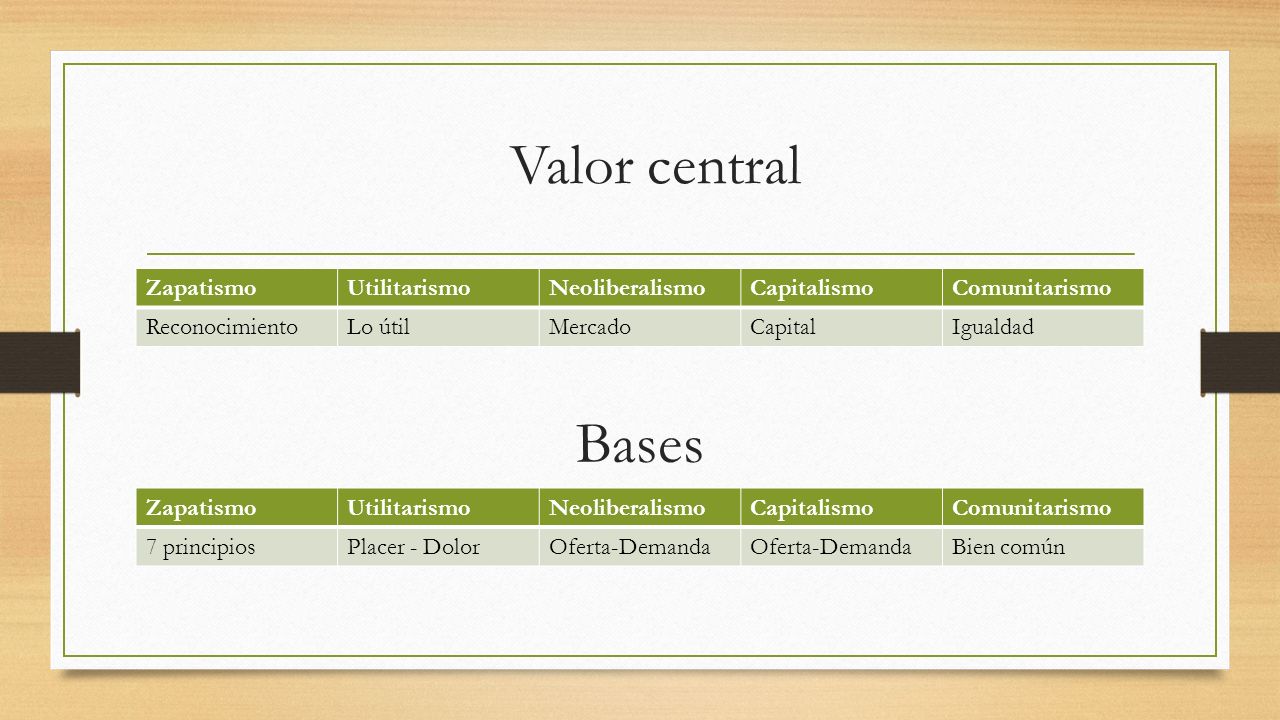 Valor central

| Zapatismo | Utilitarismo | Neoliberalismo | Capitalismo | Comunitarismo |
|---|---|---|---|---|
| Reconocimiento | Lo útil | Mercado | Capital | Igualdad |

Bases

| Zapatismo | Utilitarismo | Neoliberalismo | Capitalismo | Comunitarismo |
|---|---|---|---|---|
| 7 principios | Placer - Dolor | Oferta-Demanda | Oferta-Demanda | Bien común |